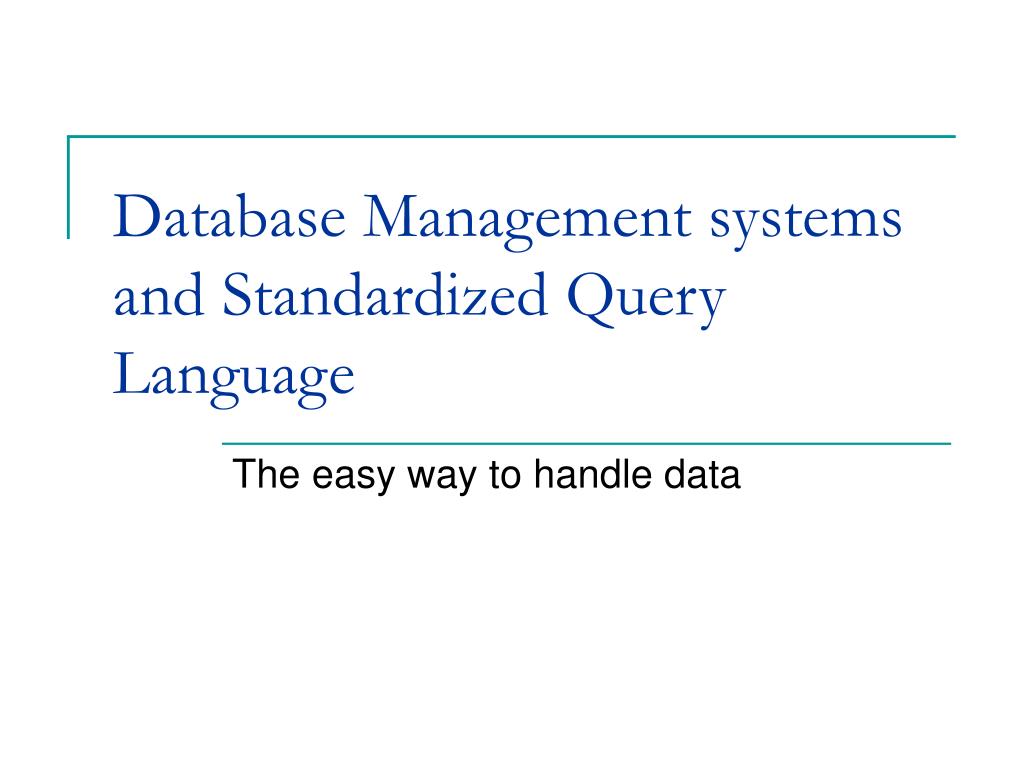 Database Management systems and Standardized Query Language

The easy way to handle data